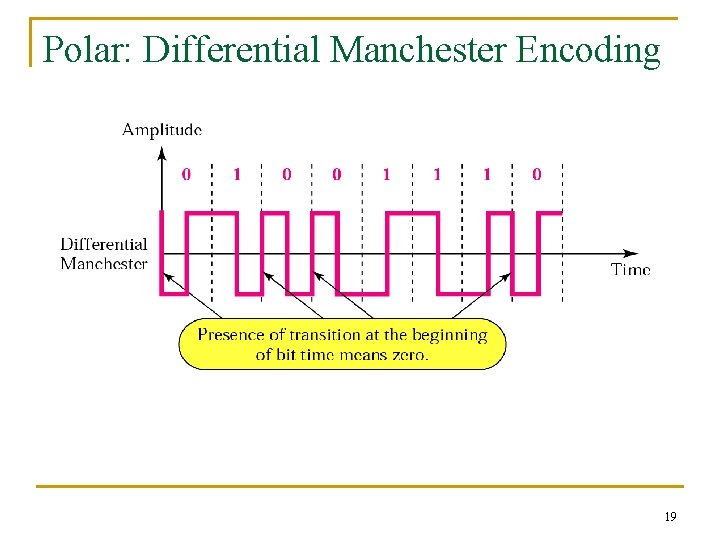 Polar: Differential Manchester Encoding

Amplitude

0 1 0 0 1 1 1 0

Differential Manchester

Time

Presence of transition at the beginning of bit time means zero.

19